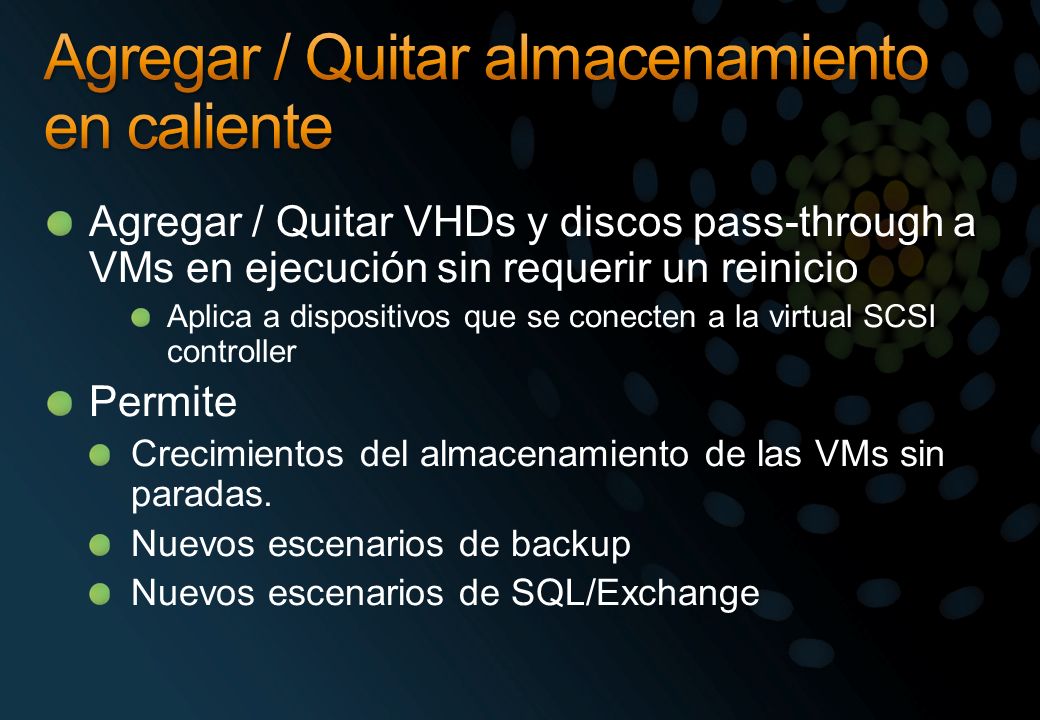 Agregar / Quitar almacenamiento en caliente

Agregar / Quitar VHDs y discos pass-through a VMs en ejecución sin requerir un reinicio

Aplica a dispositivos que se conecten a la virtual SCSI controller

Permite

Crecimientos del almacenamiento de las VMs sin paradas.

Nuevos escenarios de backup

Nuevos escenarios de SQL/Exchange